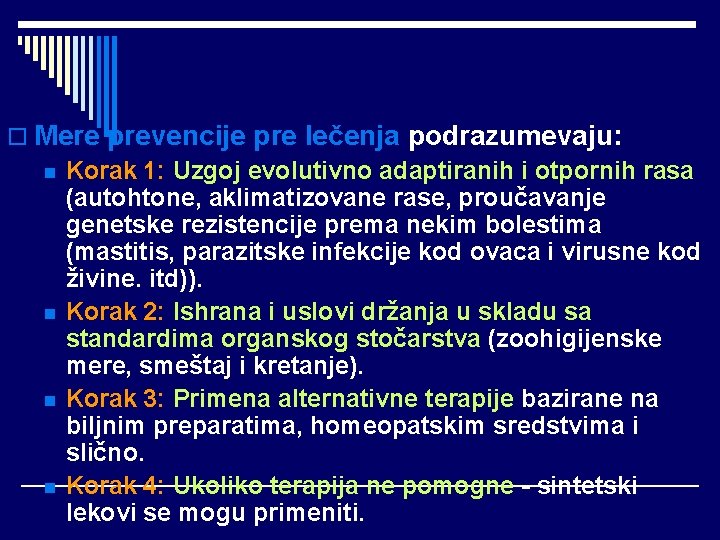 Mere prevencije pre lečenja podrazumevaju:

Korak 1: Uzgoj evolutivno adaptiranih i otpornih rasa (autohtone, aklimatizovane rase, proučavanje genetske rezistencije prema nekim bolestima (mastitis, parazitske infekcije kod ovaca i virusne kod živine. itd)).

Korak 2: Ishrana i uslovi držanja u skladu sa standardima organskog stočarstva (zoohigijenske mere, smeštaj i kretanje).

Korak 3: Primena alternativne terapije bazirane na biljnim preparatima, homeopatskim sredstvima i slično.

Korak 4: Ukoliko terapija ne pomogne - sintetski lekovi se mogu primeniti.